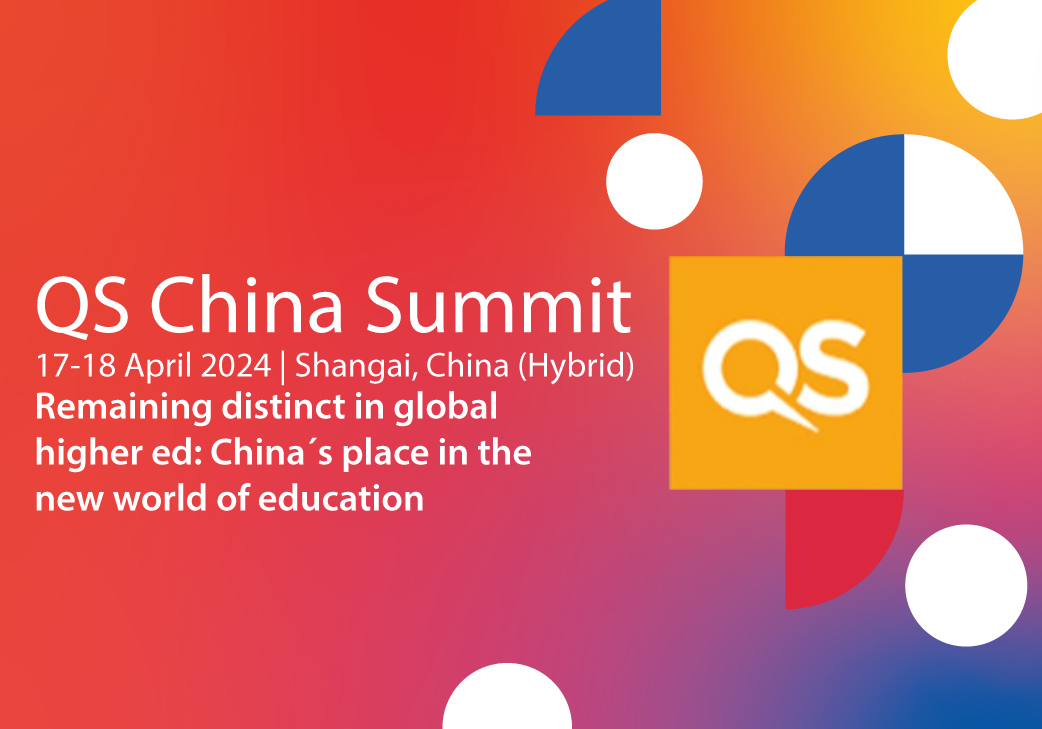 QS China Summit
17-18 April 2024 | Shangai, China (Hybrid)
Remaining distinct in global higher ed: China´s place in the new world of education

QS